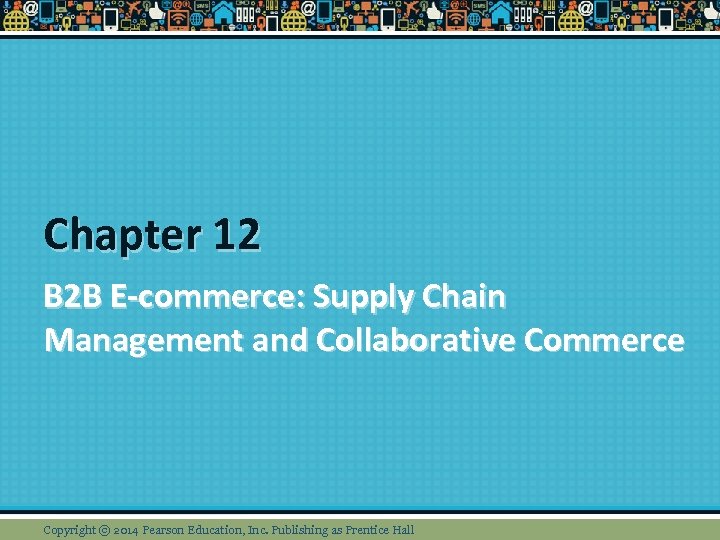 Chapter 12

B2B E-commerce: Supply Chain Management and Collaborative Commerce

Copyright © 2014 Pearson Education, Inc. Publishing as Prentice Hall